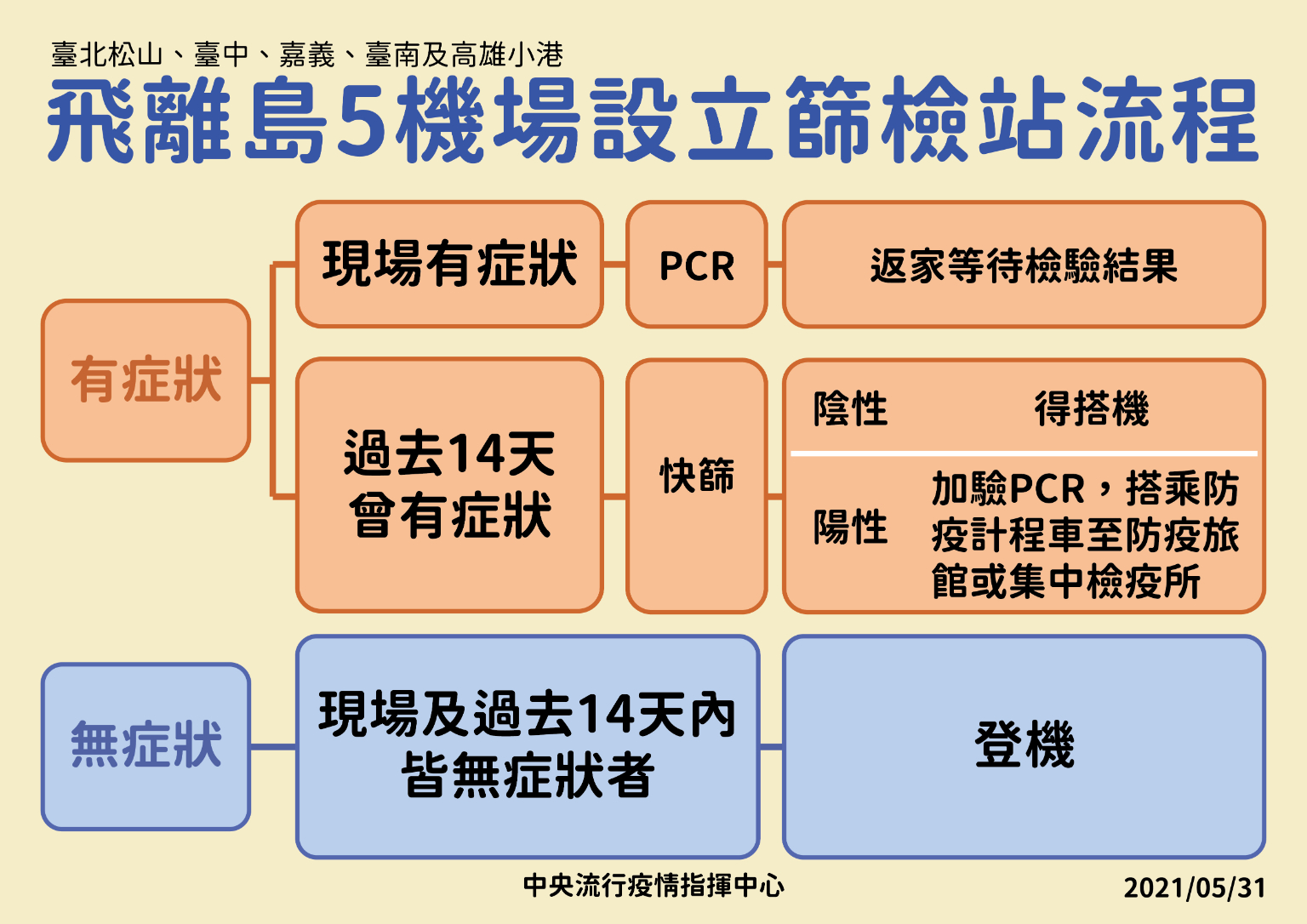 臺北松山、臺中、嘉義、臺南及高雄小港

飛離島5機場設立篩檢站流程

有症狀

現場有症狀

PCR

返家等待檢驗結果

過去14天曾有症狀

快篩

陰性 得搭機

陽性 加驗PCR，搭乘防疫計程車至防疫旅館或集中檢疫所

無症狀

現場及過去14天內皆無症狀者

登機

中央流行疫情指揮中心

2021/05/31